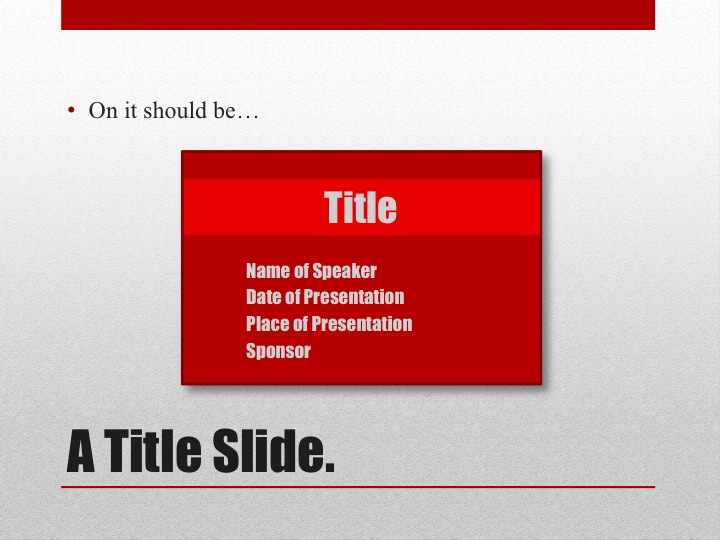 • On it should be…

Title

Name of Speaker
Date of Presentation
Place of Presentation
Sponsor

A Title Slide.